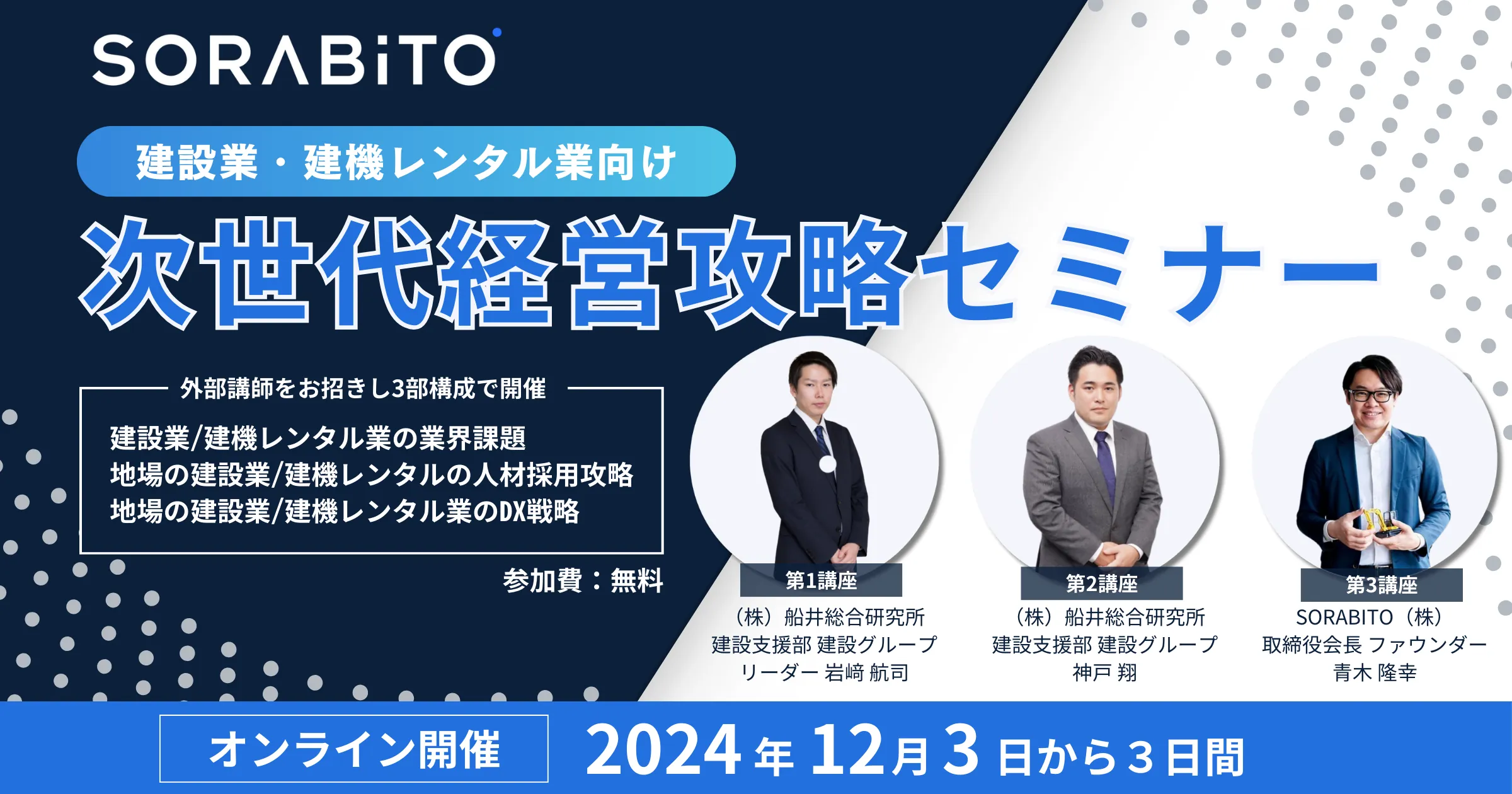 SORABiTO

建設業・建機レンタル業向け

次世代経営攻略セミナー

外部講師をお招きし3部構成で開催

建設業/建機レンタル業の業界課題
地場の建設業/建機レンタルの人材採用攻略
地場の建設業/建機レンタル業のDX戦略

参加費：無料

第1講座
（株）船井総合研究所
建設支援部 建設グループ
リーダー 岩﨑 航司

第2講座
（株）船井総合研究所
建設支援部 建設グループ
神戸 翔

第3講座
SORABITO（株）
取締役会長 ファウンダー
青木 隆幸

オンライン開催

2024年12月3日から3日間